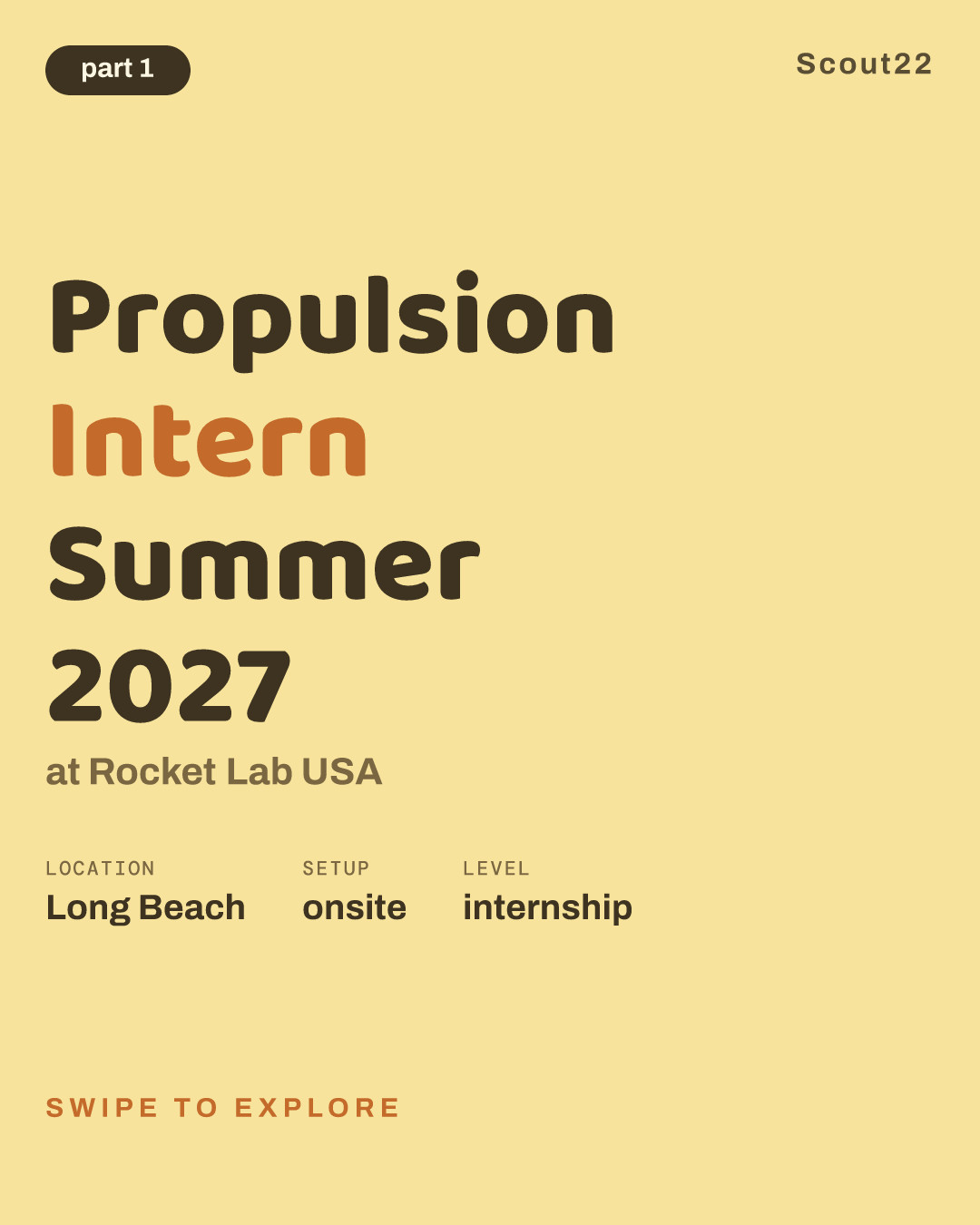 part 1

Scout22

Propulsion
Intern
Summer
2027

at Rocket Lab USA

LOCATION
Long Beach

SETUP
onsite

LEVEL
internship

SWIPE TO EXPLORE